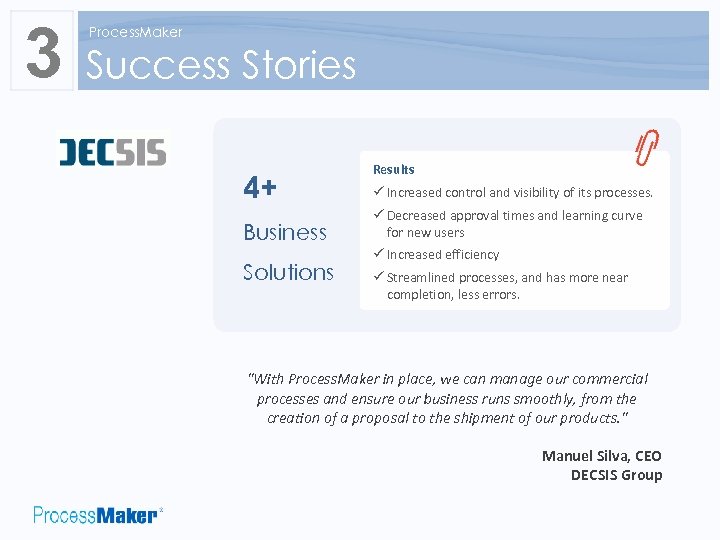 3

ProcessMaker

Success Stories

DECSIS

4+

Business Solutions

Results

✓ Increased control and visibility of its processes.

✓ Decreased approval times and learning curve for new users

✓ Increased efficiency

✓ Streamlined processes, and has more near completion, less errors.

"With ProcessMaker in place, we can manage our commercial processes and ensure our business runs smoothly, from the creation of a proposal to the shipment of our products."

Manuel Silva, CEO
DECSIS Group

ProcessMaker®